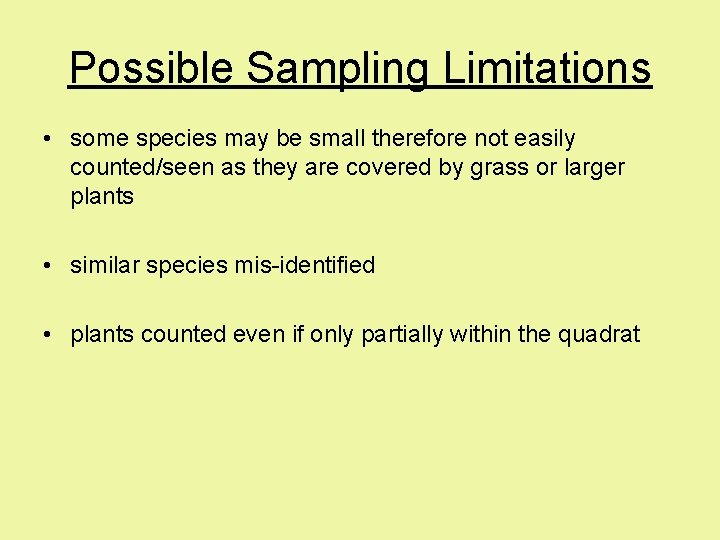 Possible Sampling Limitations

• some species may be small therefore not easily counted/seen as they are covered by grass or larger plants

• similar species mis-identified

• plants counted even if only partially within the quadrat